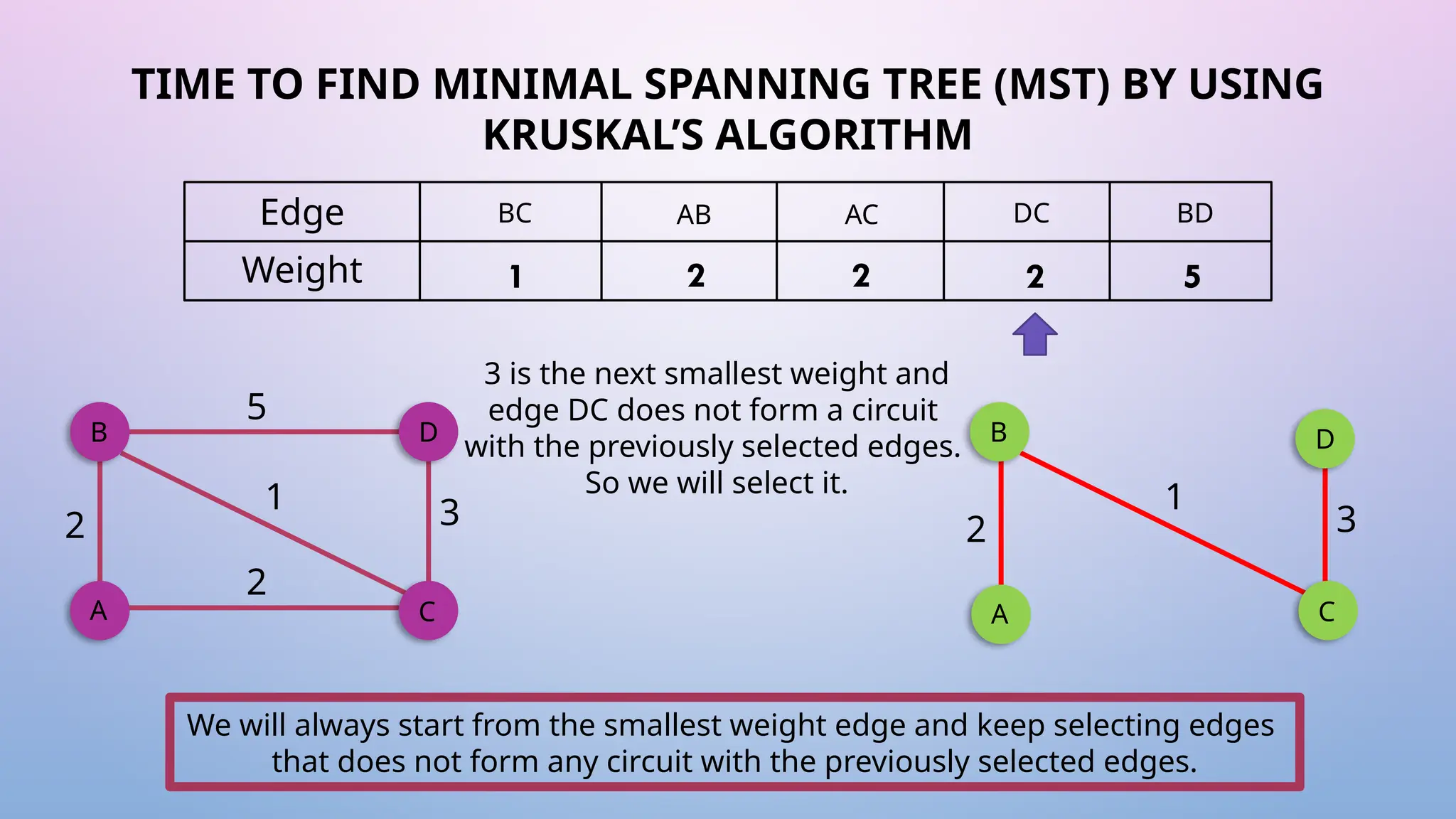 TIME TO FIND MINIMAL SPANNING TREE (MST) BY USING KRUSKAL'S ALGORITHM

| Edge | BC | AB | AC | DC | BD |
|---|---|---|---|---|---|
| Weight | 1 | 2 | 2 | 2 | 5 |

3 is the next smallest weight and edge DC does not form a circuit with the previously selected edges. So we will select it.

B
5
D
1
2
3
2
A
C

B
D
1
2
3
A
C

We will always start from the smallest weight edge and keep selecting edges that does not form any circuit with the previously selected edges.